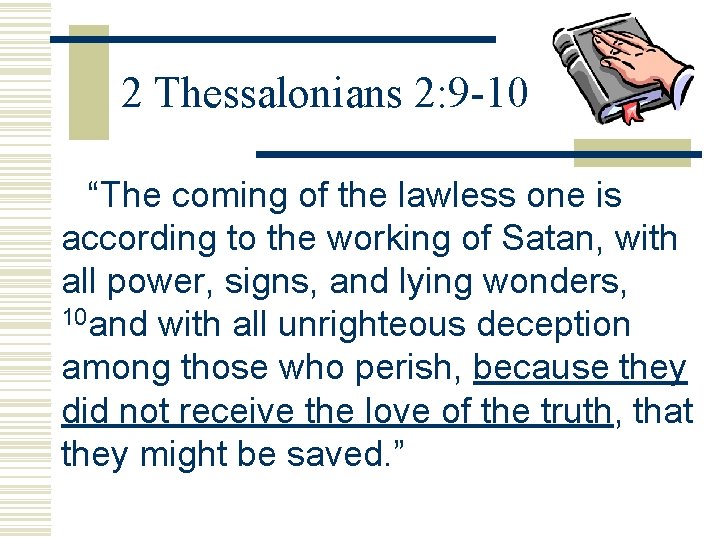 2 Thessalonians 2:9-10

“The coming of the lawless one is according to the working of Satan, with all power, signs, and lying wonders, $^{10}$and with all unrighteous deception among those who perish, because they did not receive the love of the truth, that they might be saved.”